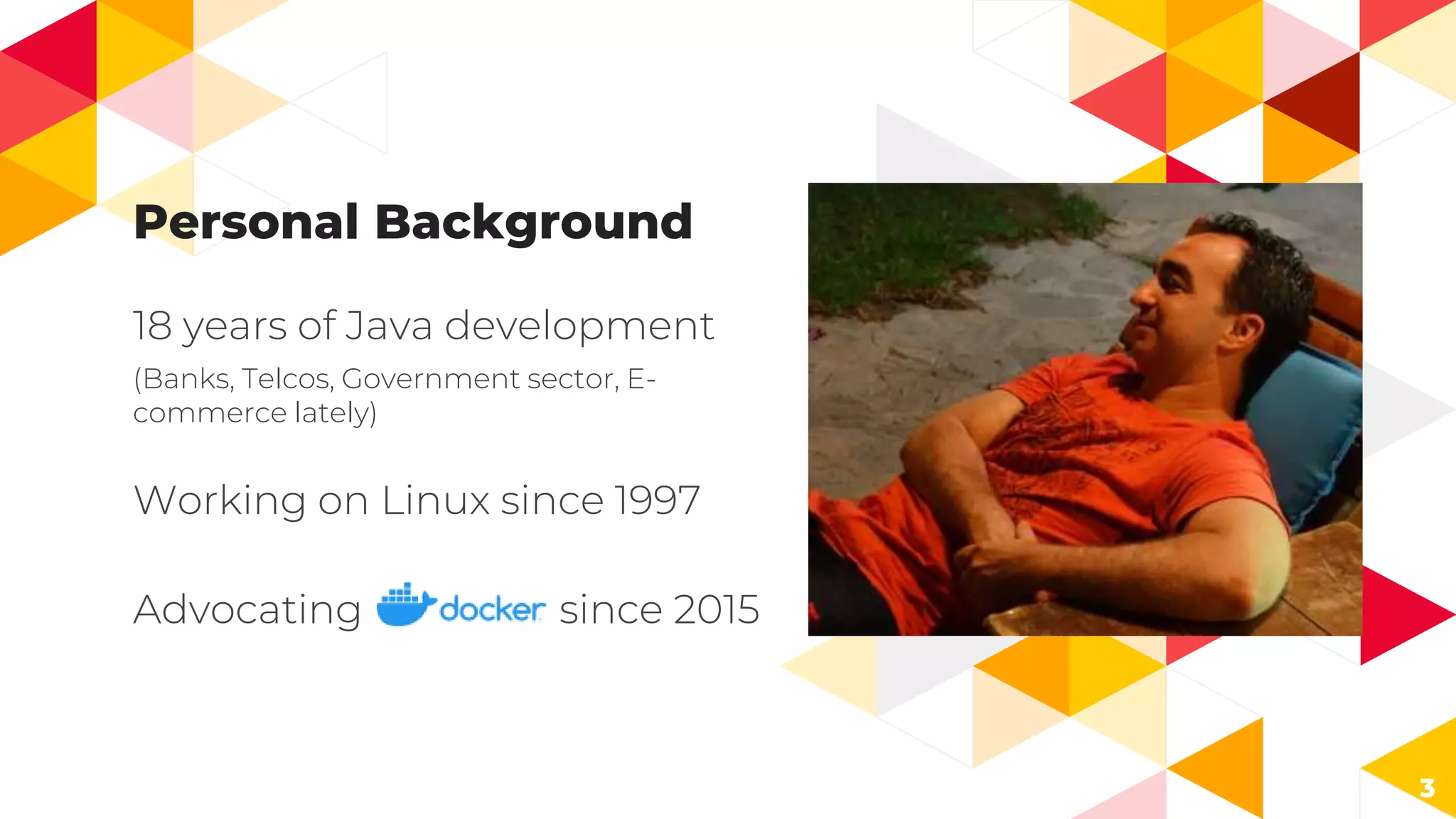 Personal Background

18 years of Java development

(Banks, Telcos, Government sector, E-commerce lately)

Working on Linux since 1997

Advocating docker since 2015

3